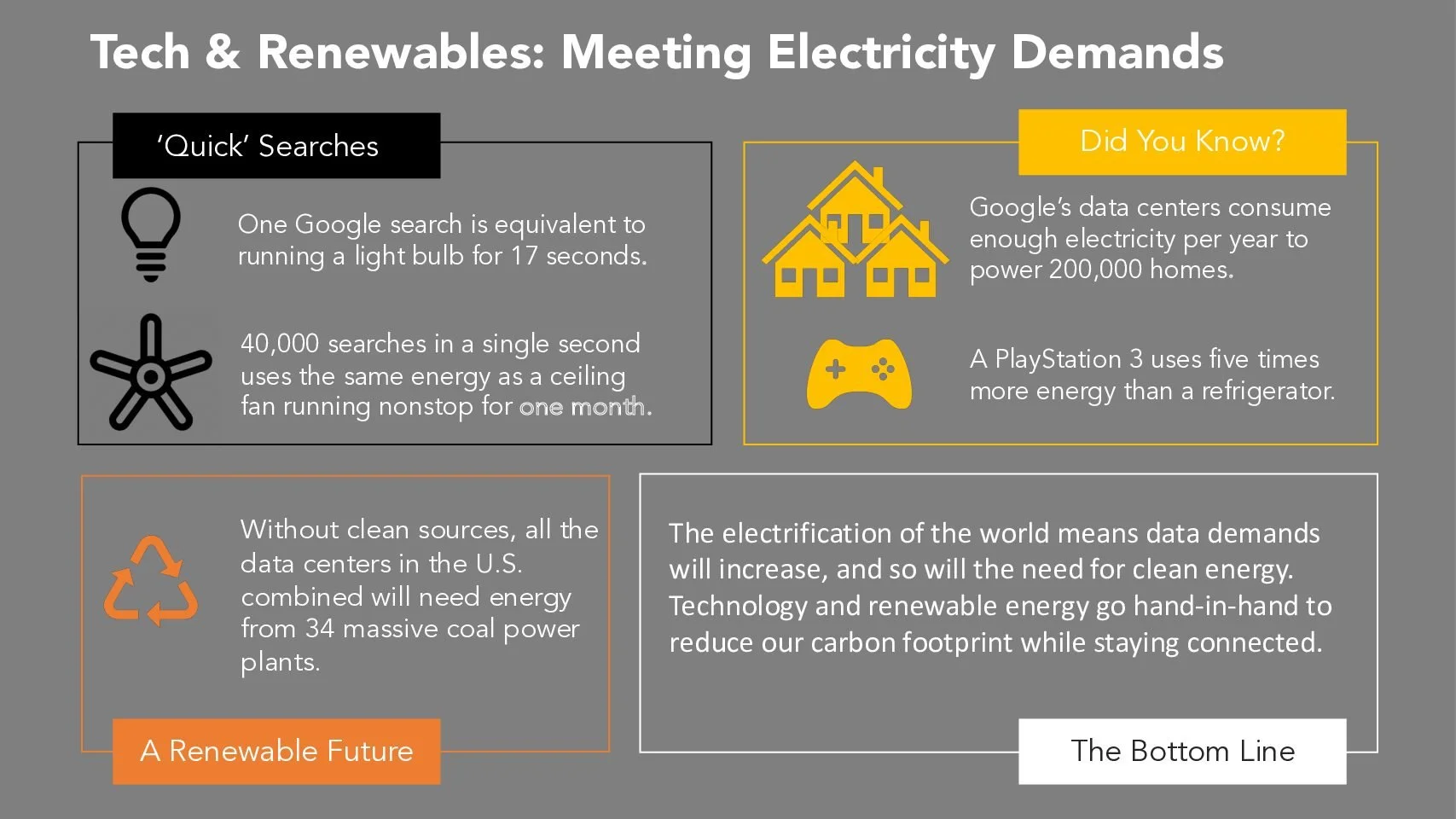 Tech & Renewables: Meeting Electricity Demands

'Quick' Searches

One Google search is equivalent to running a light bulb for 17 seconds.

40,000 searches in a single second uses the same energy as a ceiling fan running nonstop for one month.

Did You Know?

Google's data centers consume enough electricity per year to power 200,000 homes.

A PlayStation 3 uses five times more energy than a refrigerator.

Without clean sources, all the data centers in the U.S. combined will need energy from 34 massive coal power plants.

A Renewable Future

The electrification of the world means data demands will increase, and so will the need for clean energy. Technology and renewable energy go hand-in-hand to reduce our carbon footprint while staying connected.

The Bottom Line